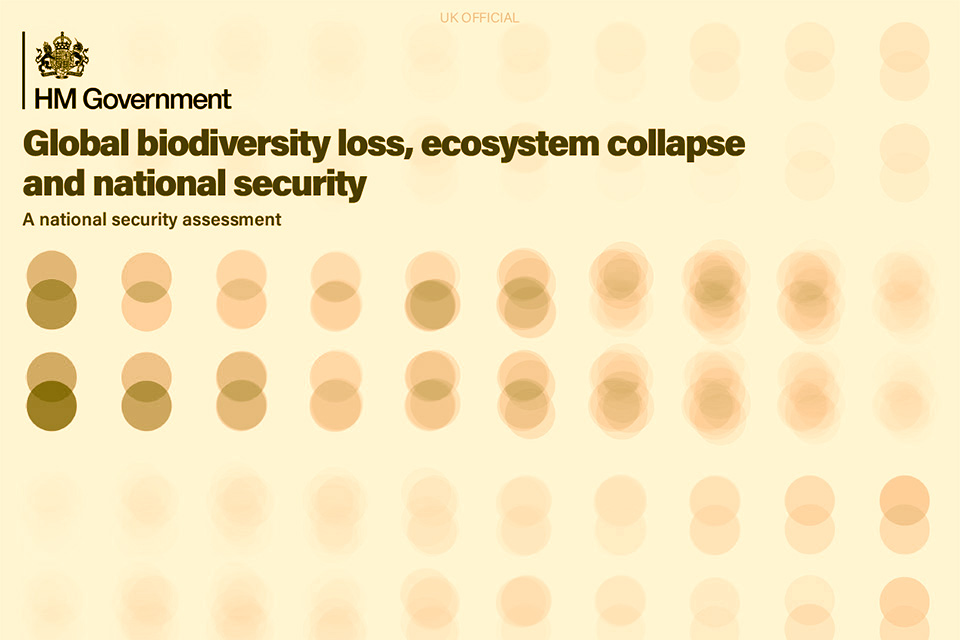 UK OFFICIAL

HM Government

Global biodiversity loss, ecosystem collapse and national security

A national security assessment